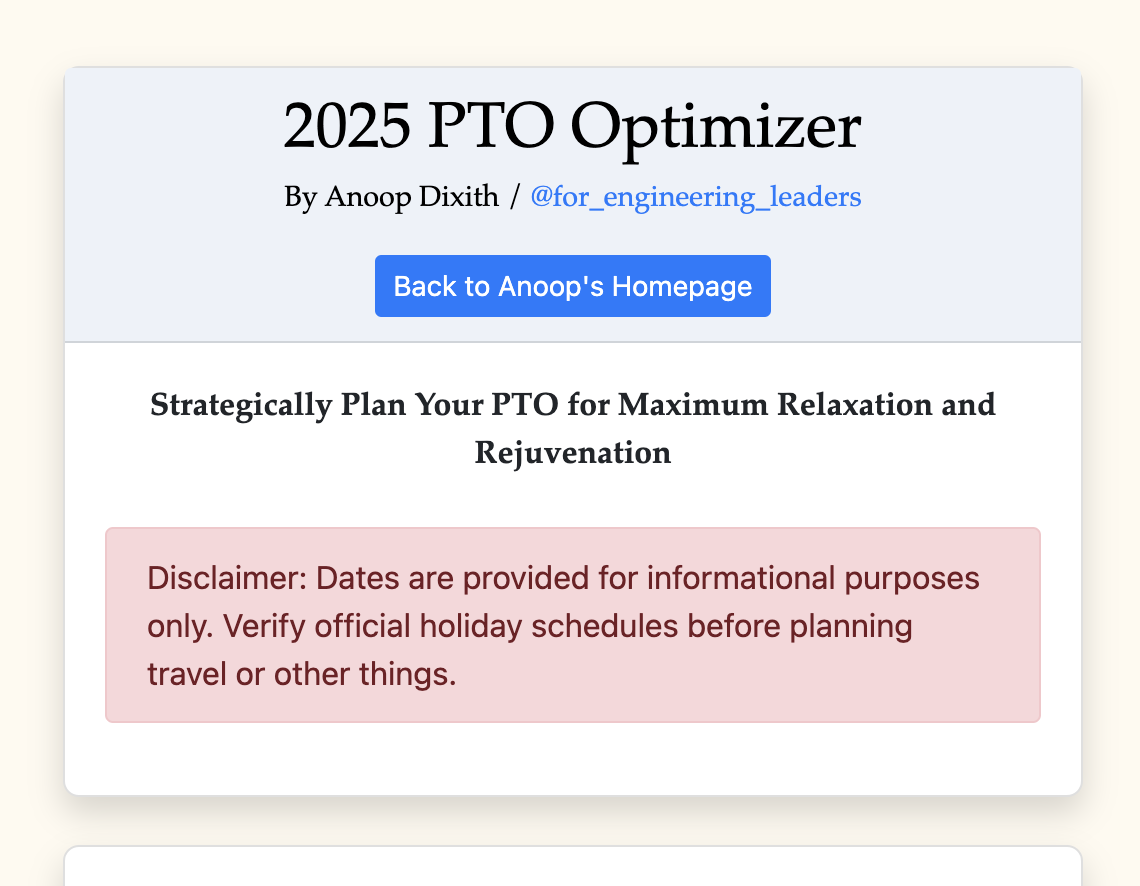 2025 PTO Optimizer

By Anoop Dixith / @for_engineering_leaders

Back to Anoop's Homepage

Strategically Plan Your PTO for Maximum Relaxation and Rejuvenation

Disclaimer: Dates are provided for informational purposes only. Verify official holiday schedules before planning travel or other things.